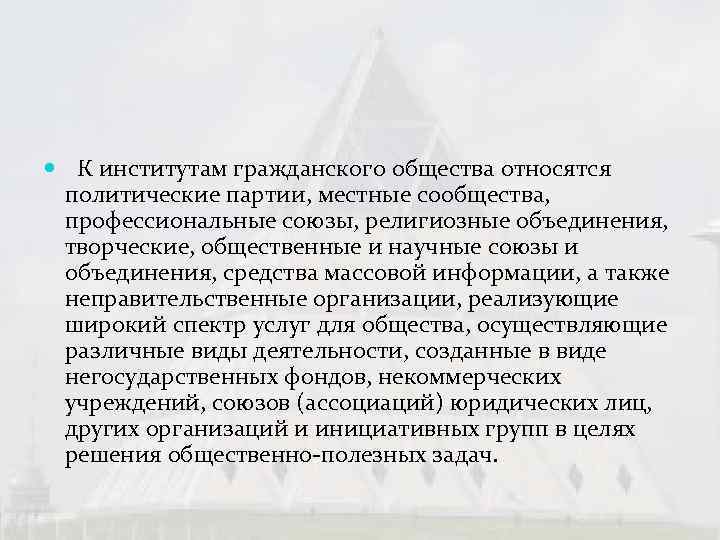 К институтам гражданского общества относятся политические партии, местные сообщества, профессиональные союзы, религиозные объединения, творческие, общественные и научные союзы и объединения, средства массовой информации, а также неправительственные организации, реализующие широкий спектр услуг для общества, осуществляющие различные виды деятельности, созданные в виде негосударственных фондов, некоммерческих учреждений, союзов (ассоциаций) юридических лиц, других организаций и инициативных групп в целях решения общественно-полезных задач.